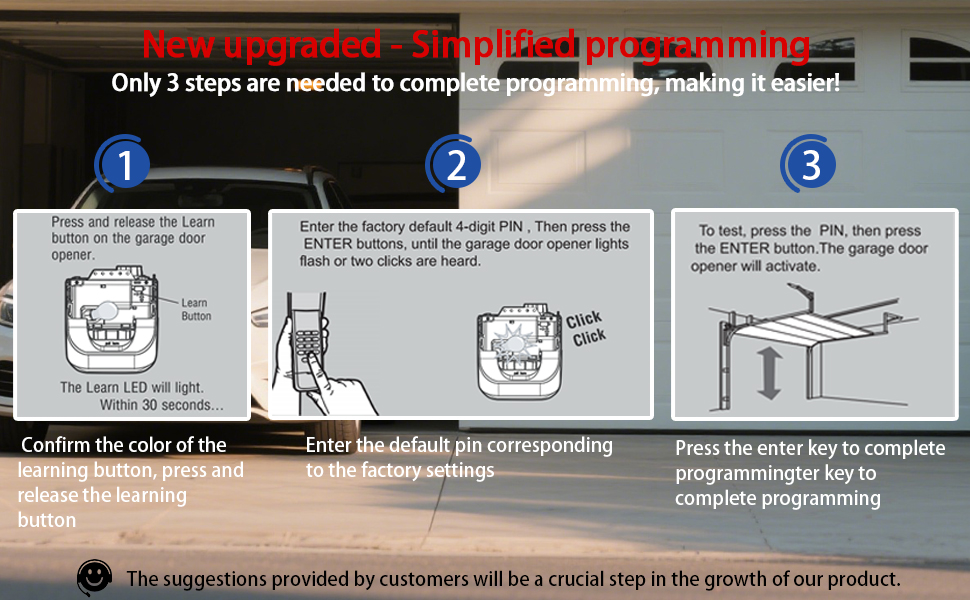 New upgraded - Simplified programming
Only 3 steps are needed to complete programming, making it easier!

1

Press and release the Learn button on the garage door opener.

Learn Button

The Learn LED will light. Within 30 seconds...

Confirm the color of the learning button, press and release the learning button

2

Enter the factory default 4-digit PIN , Then press the ENTER buttons, until the garage door opener lights flash or two clicks are heard.

Click Click

Enter the default pin corresponding to the factory settings

3

To test, press the PIN, then press the ENTER button.The garage door opener will activate.

Press the enter key to complete programmingter key to complete programming

The suggestions provided by customers will be a crucial step in the growth of our product.